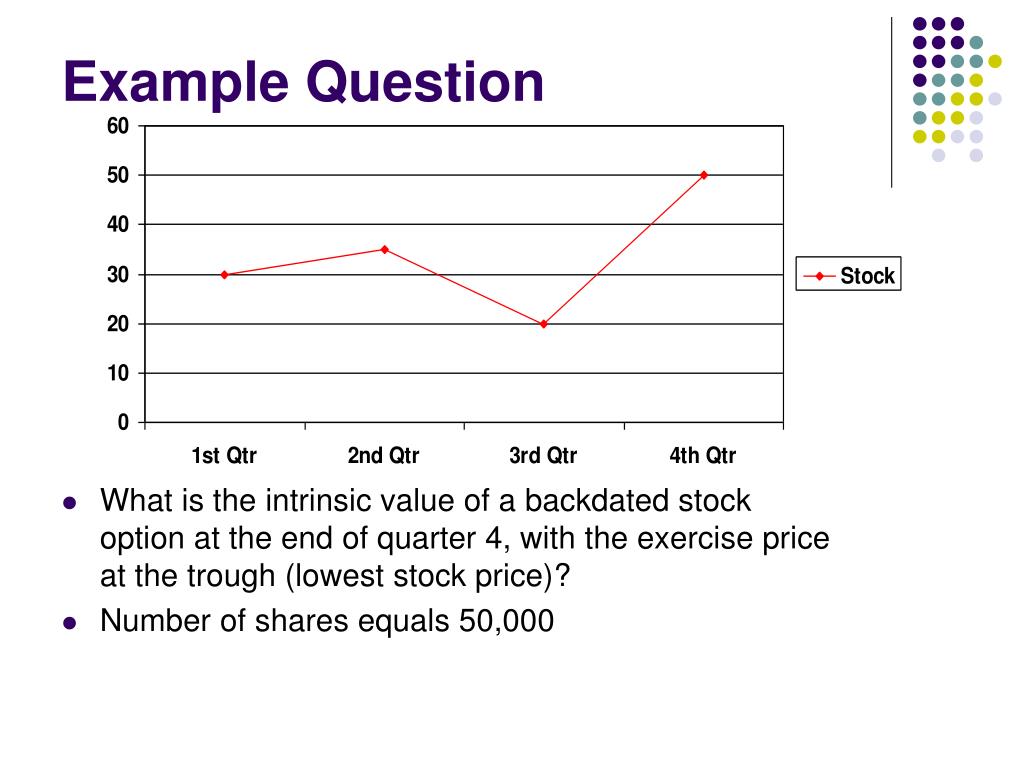 Example Question

60
50
40
30
20
10
0

1st Qtr
2nd Qtr
3rd Qtr
4th Qtr

Stock

- What is the intrinsic value of a backdated stock option at the end of quarter 4, with the exercise price at the trough (lowest stock price)?
- Number of shares equals 50,000